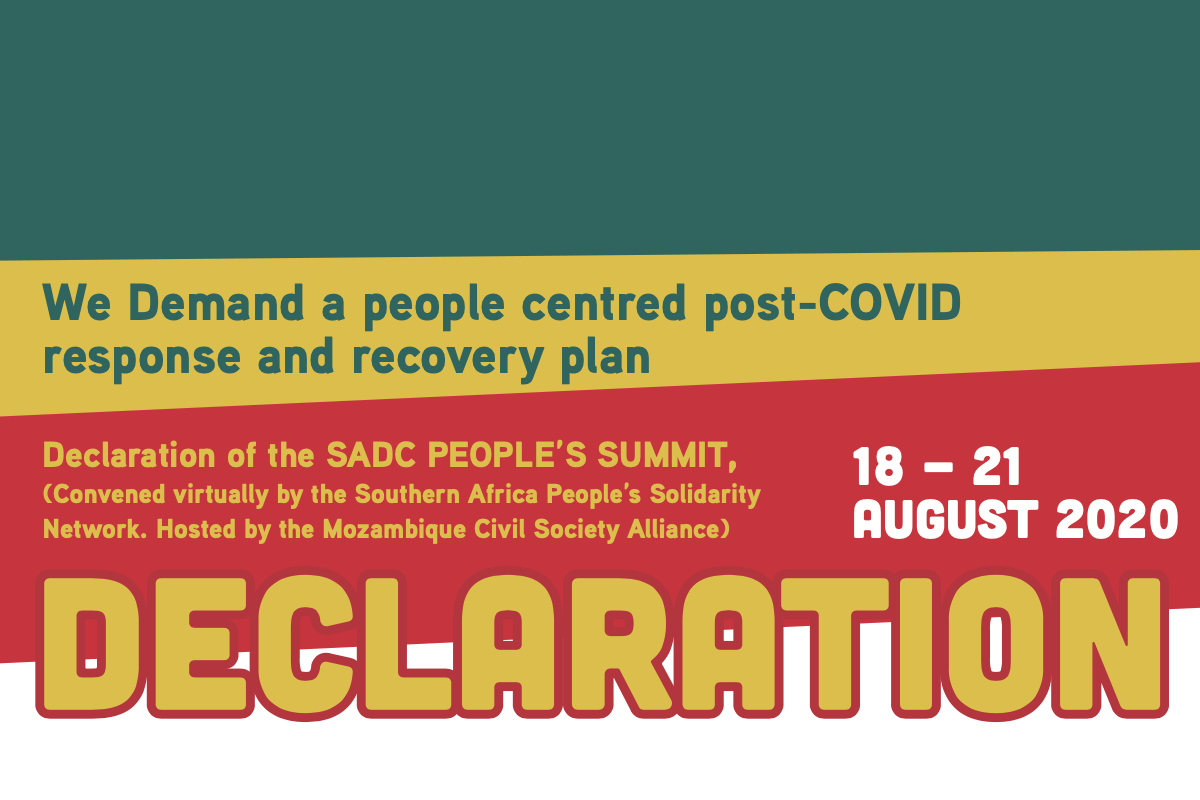 We Demand a people centred post-COVID response and recovery plan

Declaration of the SADC PEOPLE'S SUMMIT,
(Convened virtually by the Southern Africa People's Solidarity Network. Hosted by the Mozambique Civil Society Alliance)

18 – 21
AUGUST 2020

DECLARATION